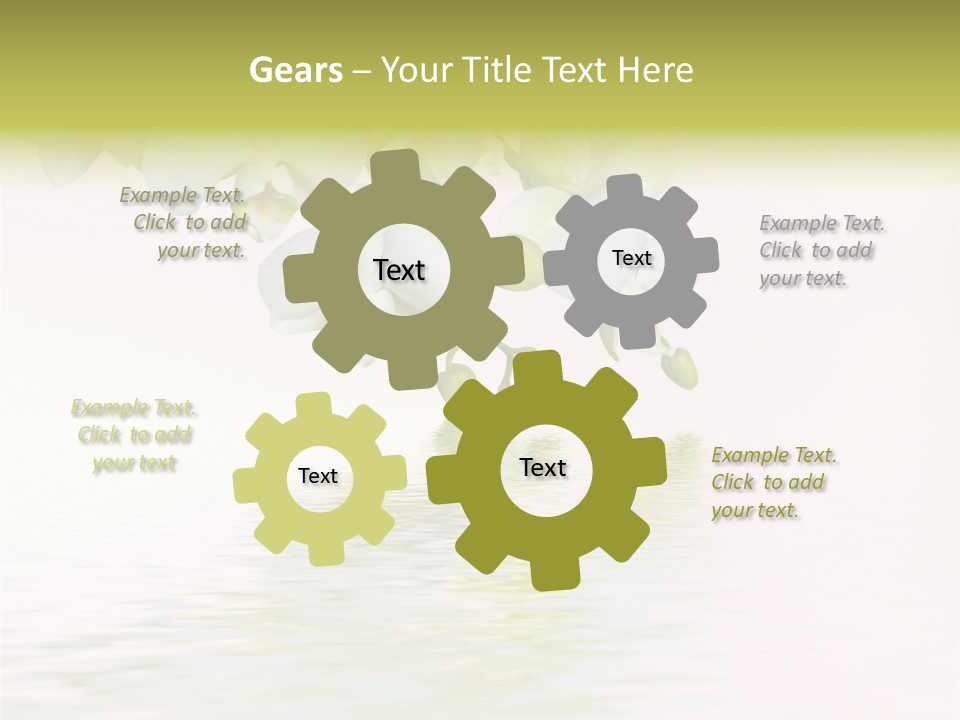 Gears – Your Title Text Here

Example Text. Click to add your text.

Text

Text

Example Text. Click to add your text.

Example Text. Click to add your text

Text

Text

Example Text. Click to add your text.